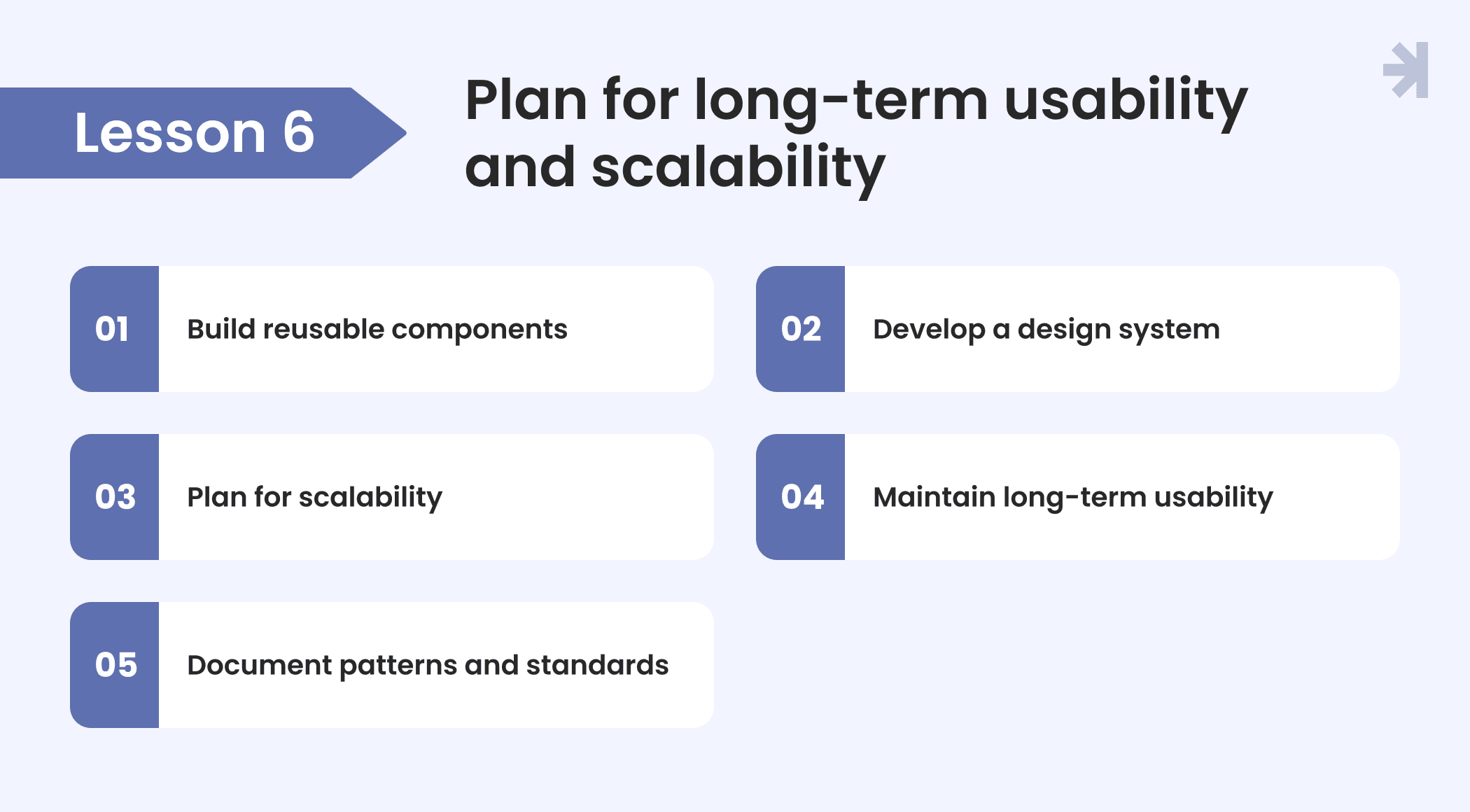 Lesson 6

Plan for long-term usability and scalability

01 Build reusable components

02 Develop a design system

03 Plan for scalability

04 Maintain long-term usability

05 Document patterns and standards